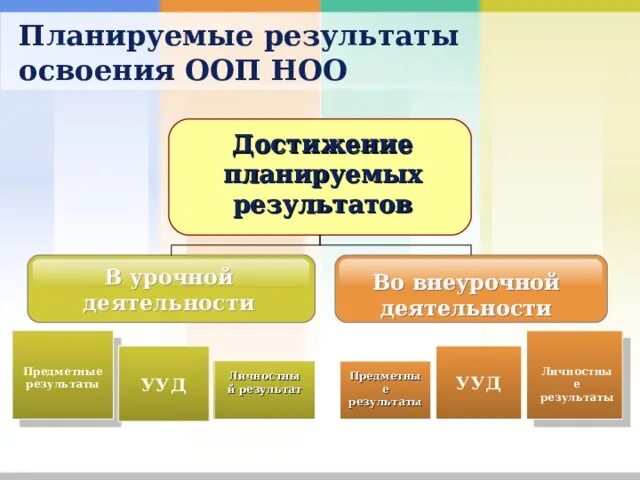 Планируемые результаты освоения ООП НОО

Достижение планируемых результатов

В урочной деятельности

Во внеурочной деятельности

Предметные результаты

УУД

Личностны й результат

Предметны е результаты

УУД

Личностны е результаты